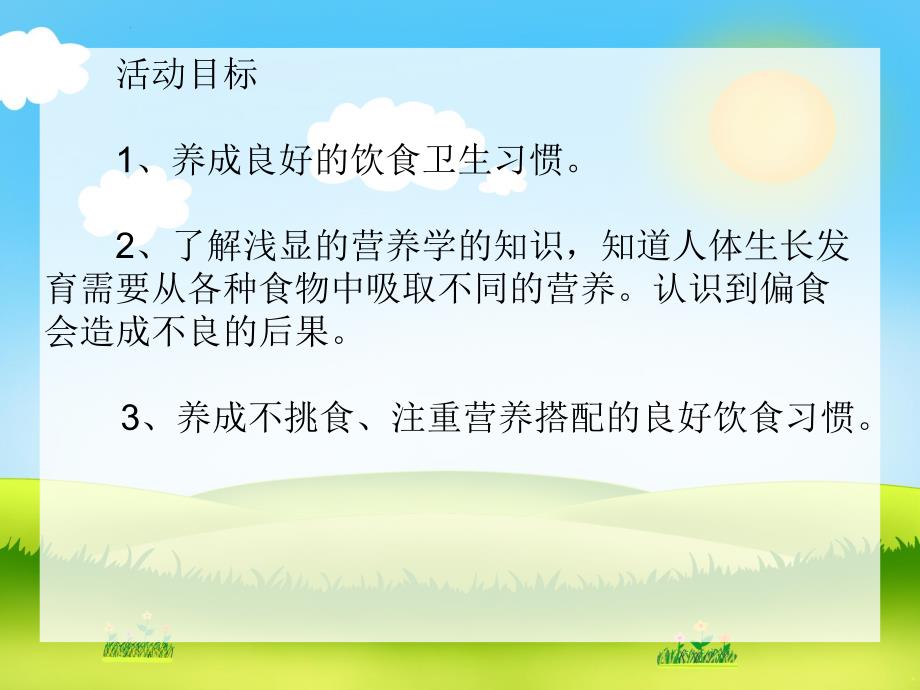 活动目标

1、养成良好的饮食卫生习惯。

2、了解浅显的营养学的知识，知道人体生长发育需要从各种食物中吸取不同的营养。认识到偏食会造成不良的后果。

3、养成不挑食、注重营养搭配的良好饮食习惯。